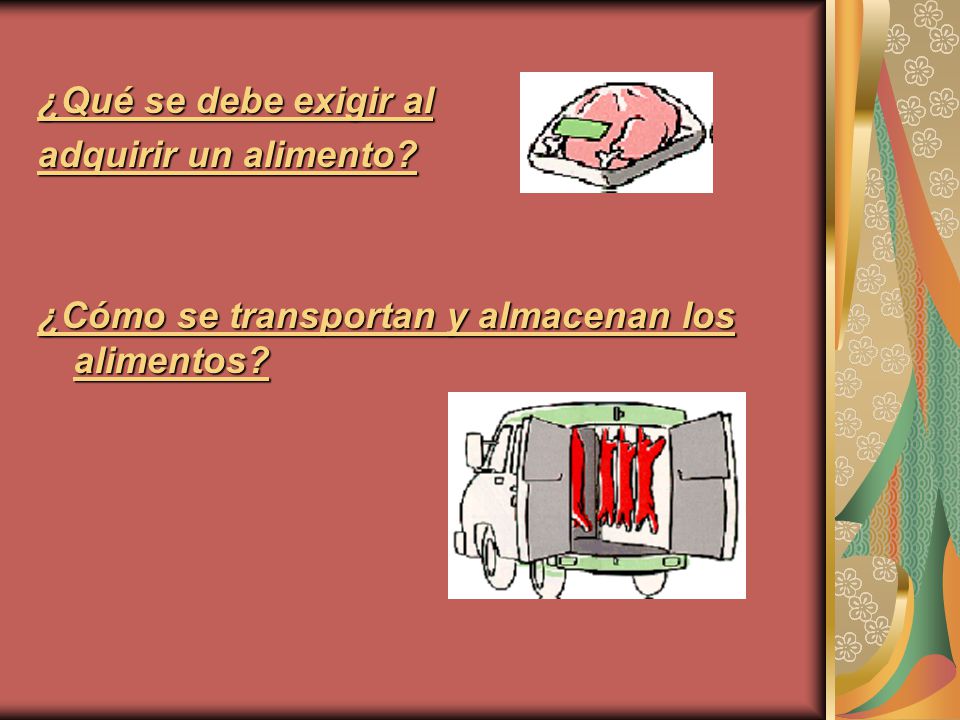 ¿Qué se debe exigir al adquirir un alimento?

¿Cómo se transportan y almacenan los alimentos?